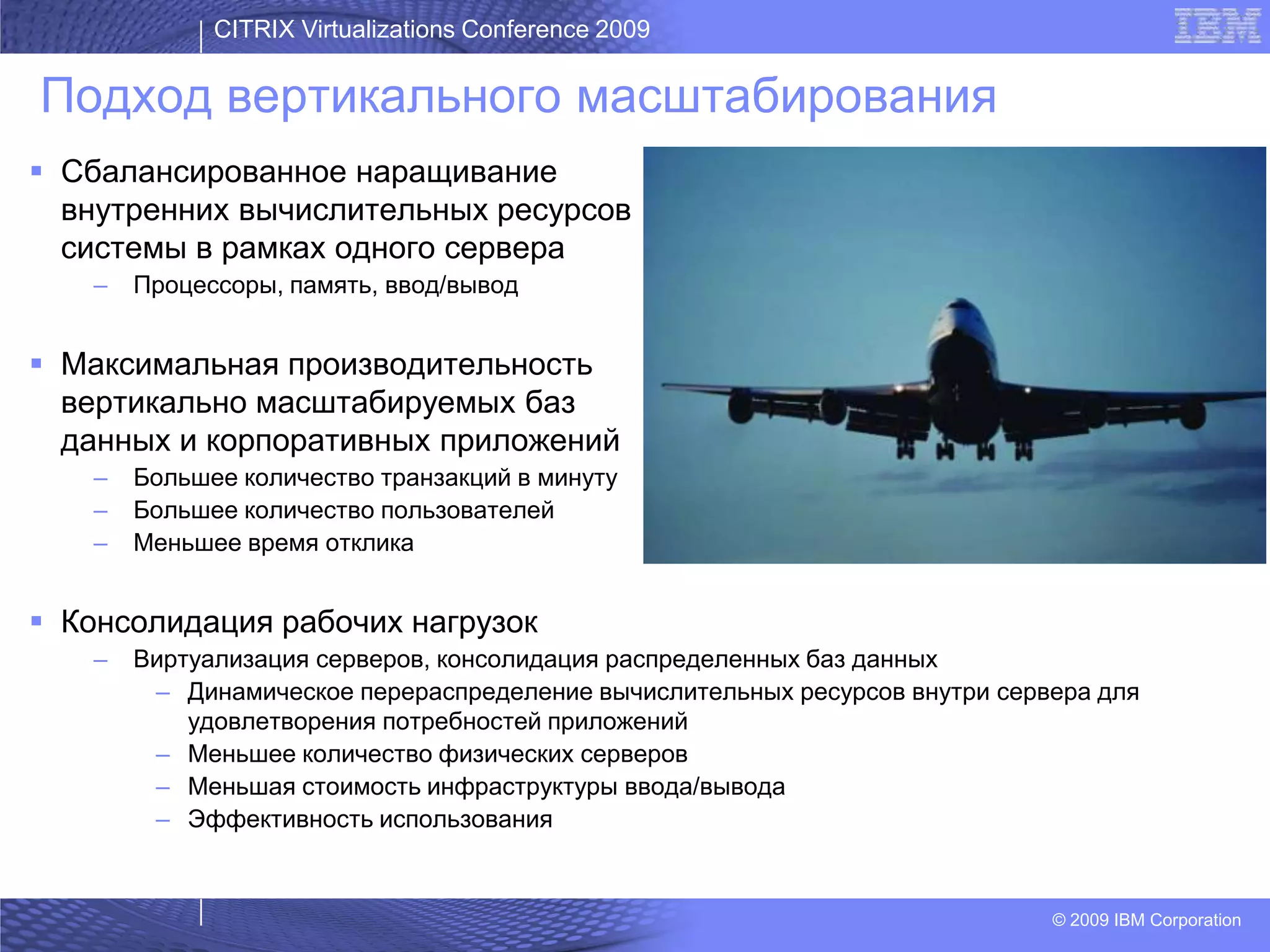 CITRIX Virtualizations Conference 2009

IBM

Подход вертикального масштабирования

▪ Сбалансированное наращивание внутренних вычислительных ресурсов системы в рамках одного сервера
– Процессоры, память, ввод/вывод

▪ Максимальная производительность вертикально масштабируемых баз данных и корпоративных приложений
– Большее количество транзакций в минуту
– Большее количество пользователей
– Меньшее время отклика

▪ Консолидация рабочих нагрузок
– Виртуализация серверов, консолидация распределенных баз данных
– Динамическое перераспределение вычислительных ресурсов внутри сервера для удовлетворения потребностей приложений
– Меньшее количество физических серверов
– Меньшая стоимость инфраструктуры ввода/вывода
– Эффективность использования

© 2009 IBM Corporation